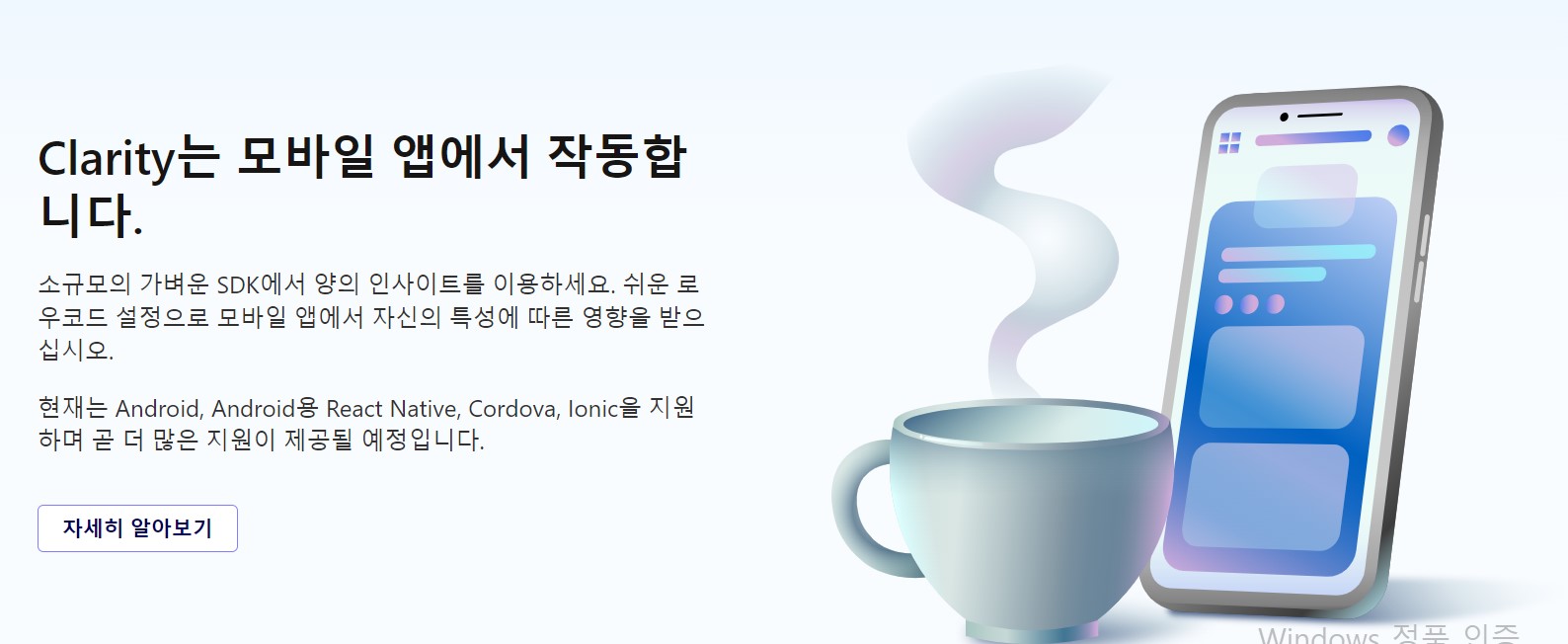 Clarity는 모바일 앱에서 작동합니다.

소규모의 가벼운 SDK에서 양의 인사이트를 이용하세요. 쉬운 로우코드 설정으로 모바일 앱에서 자신의 특성에 따른 영향을 받으십시오.

현재는 Android, Android용 React Native, Cordova, Ionic을 지원하며 곧 더 많은 지원이 제공될 예정입니다.

자세히 알아보기

Windows 정품 인증